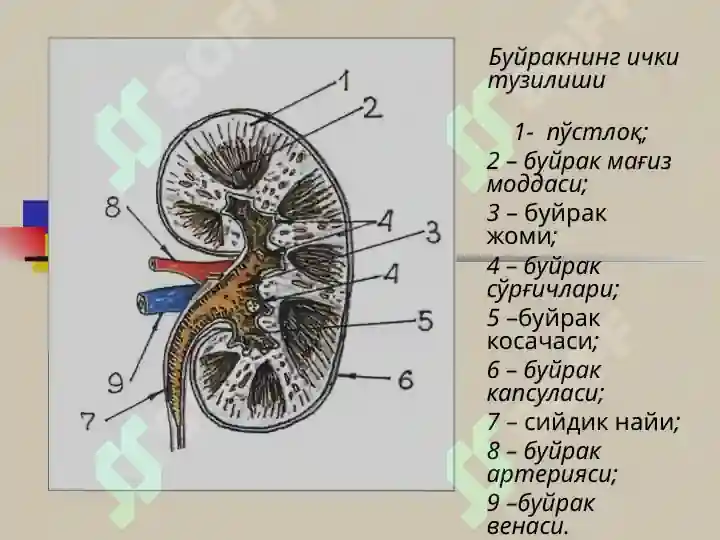 1
2
8
4
3
4
5
9
6
7

Буйракнинг ички тузилиши

1- пўстлоқ;
2 – буйрак мағиз моддаси;
3 – буйрак жоми;
4 – буйрак сўрғичлари;
5 –буйрак косачаси;
6 – буйрак капсуласи;
7 – сийдик найи;
8 – буйрак артерияси;
9 –буйрак венаси.